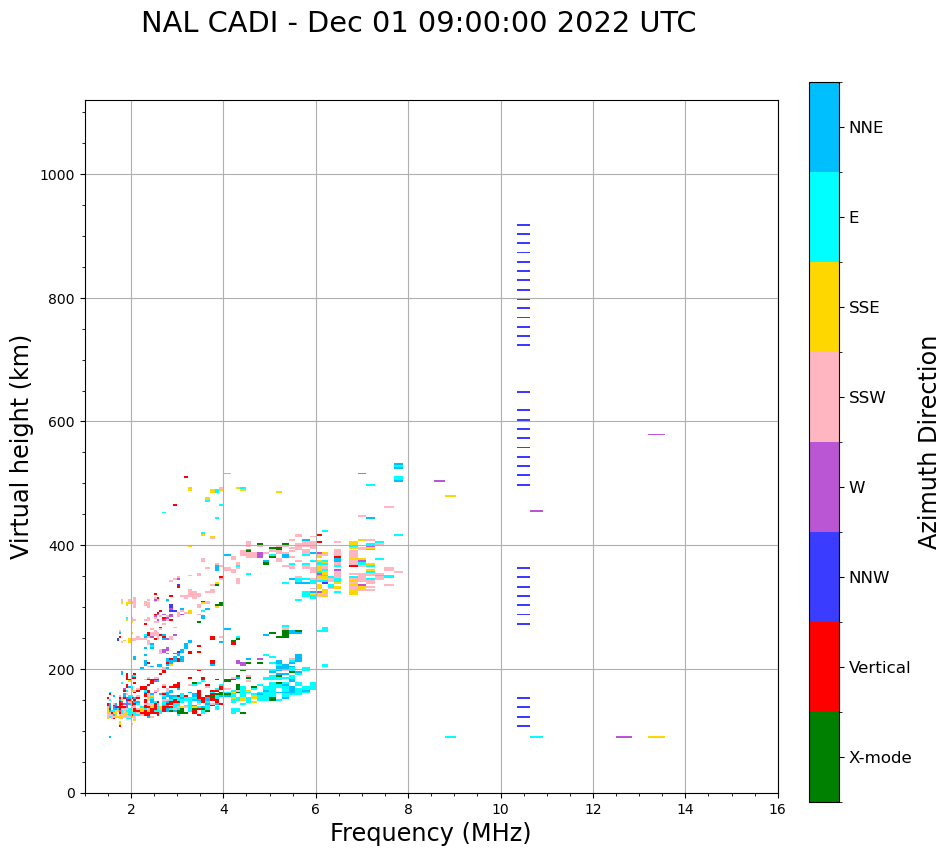 NAL CADI - Dec 01 09:00:00 2022 UTC

Virtual height (km)

1000
800
600
400
200
0

2
4
6
8
10
12
14
16

Frequency (MHz)

NNE
E
SSE
SSW
W
NNW
Vertical
X-mode

Azimuth Direction